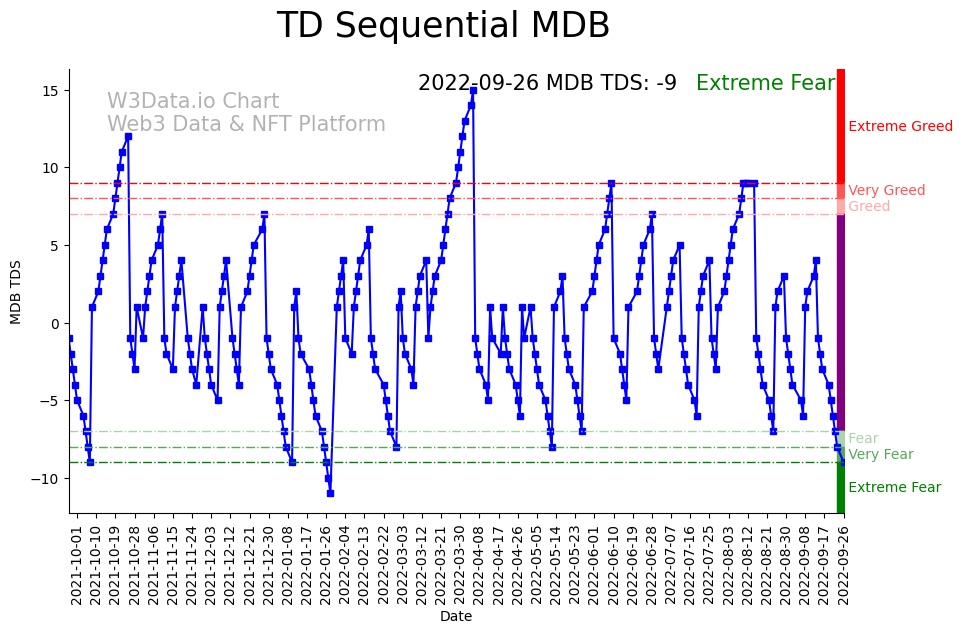 TD Sequential MDB

2022-09-26 MDB TDS: -9 Extreme Fear

W3Data.io Chart
Web3 Data & NFT Platform

Extreme Greed
Very Greed
Greed
Fear
Very Fear
Extreme Fear

MDB TDS

15
10
5
0
−5
−10

2021-10-01
2021-10-10
2021-10-19
2021-10-28
2021-11-06
2021-11-15
2021-11-24
2021-12-03
2021-12-12
2021-12-21
2021-12-30
2022-01-08
2022-01-17
2022-01-26
2022-02-04
2022-02-13
2022-02-22
2022-03-03
2022-03-12
2022-03-21
2022-03-30
2022-04-08
2022-04-17
2022-04-26
2022-05-05
2022-05-14
2022-05-23
2022-06-01
2022-06-10
2022-06-19
2022-06-28
2022-07-07
2022-07-16
2022-07-25
2022-08-03
2022-08-12
2022-08-21
2022-08-30
2022-09-08
2022-09-17
2022-09-26

Date